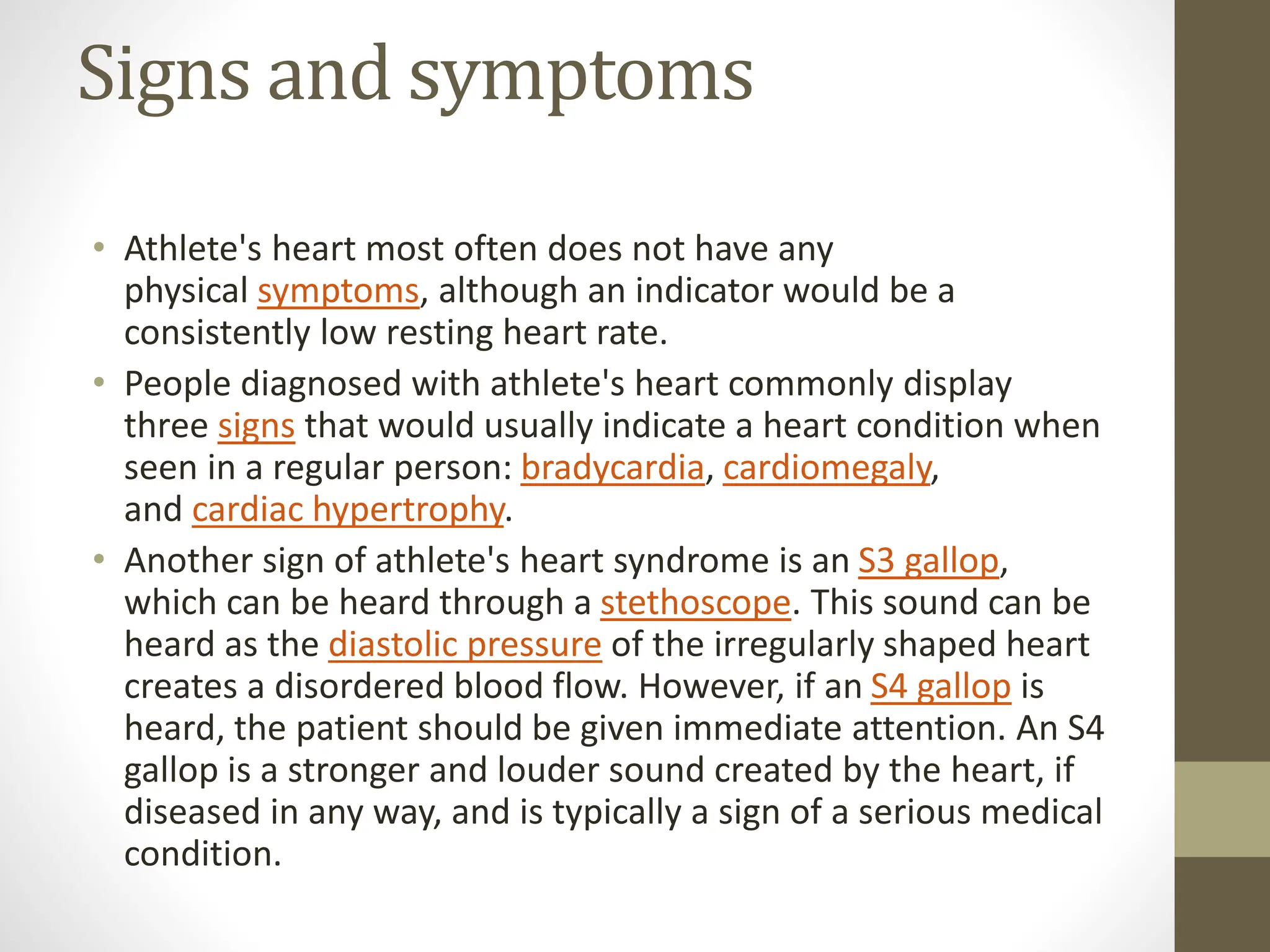 Signs and symptoms

• Athlete's heart most often does not have any physical symptoms, although an indicator would be a consistently low resting heart rate.
• People diagnosed with athlete's heart commonly display three signs that would usually indicate a heart condition when seen in a regular person: bradycardia, cardiomegaly, and cardiac hypertrophy.
• Another sign of athlete's heart syndrome is an S3 gallop, which can be heard through a stethoscope. This sound can be heard as the diastolic pressure of the irregularly shaped heart creates a disordered blood flow. However, if an S4 gallop is heard, the patient should be given immediate attention. An S4 gallop is a stronger and louder sound created by the heart, if diseased in any way, and is typically a sign of a serious medical condition.